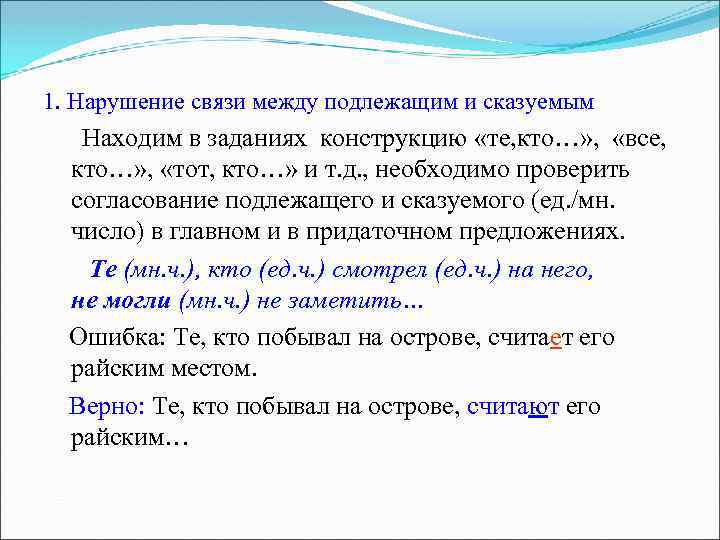 1. Нарушение связи между подлежащим и сказуемым

Находим в заданиях конструкцию «те,кто…», «все, кто…», «тот, кто…» и т.д., необходимо проверить согласование подлежащего и сказуемого (ед./мн. число) в главном и в придаточном предложениях.

Те (мн.ч.), кто (ед.ч.) смотрел (ед.ч.) на него, не могли (мн.ч.) не заметить…

Ошибка: Те, кто побывал на острове, считает его райским местом.

Верно: Те, кто побывал на острове, считают его райским…